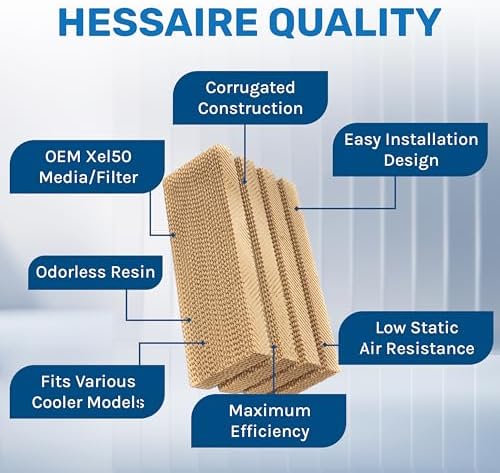 HESSAIRE QUALITY

Corrugated Construction

Easy Installation Design

OEM Xel50 Media/Filter

Odorless Resin

Low Static Air Resistance

Fits Various Cooler Models

Maximum Efficiency